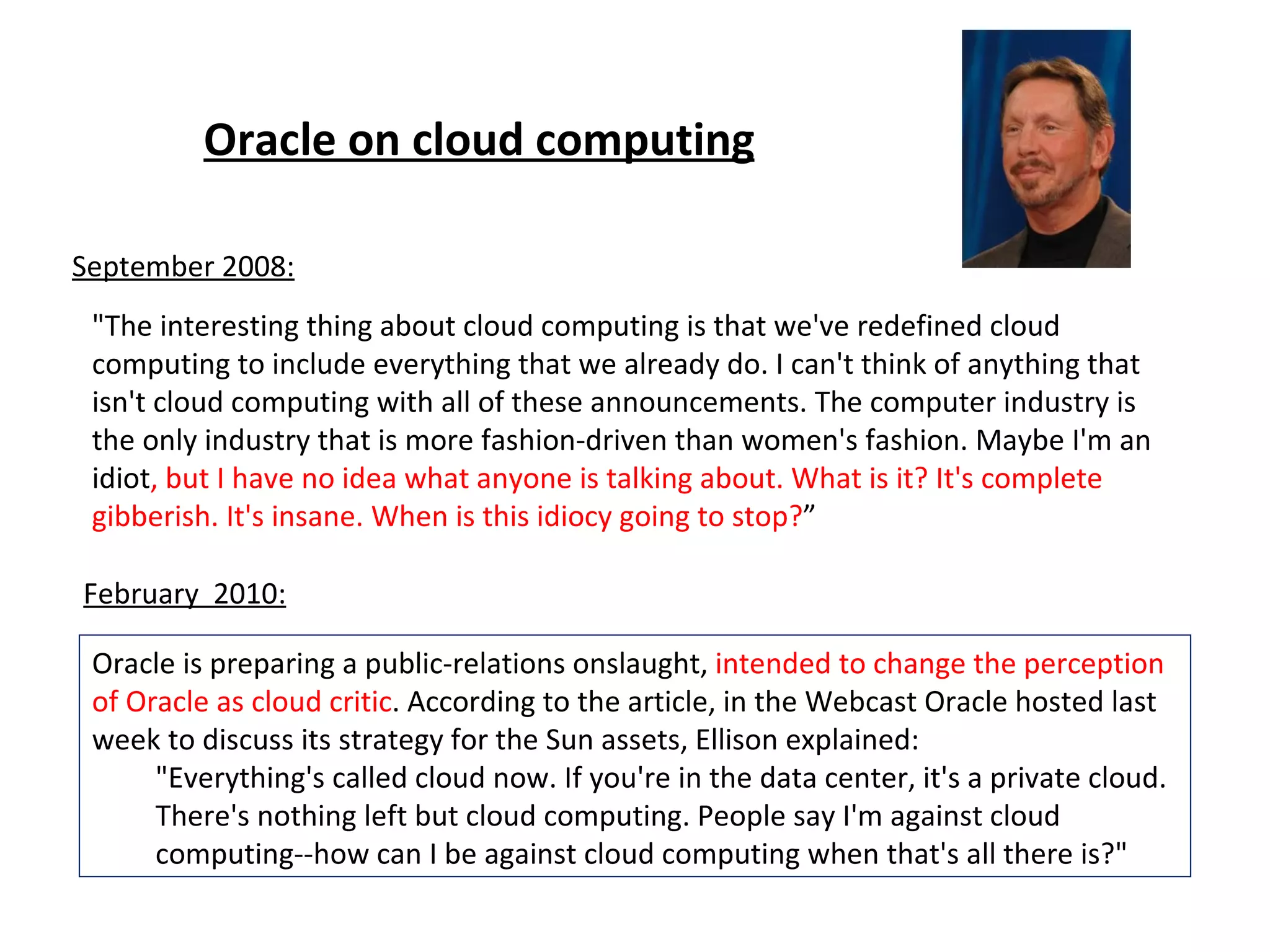 Oracle on cloud computing

September 2008:

"The interesting thing about cloud computing is that we've redefined cloud computing to include everything that we already do. I can't think of anything that isn't cloud computing with all of these announcements. The computer industry is the only industry that is more fashion-driven than women's fashion. Maybe I'm an idiot, but I have no idea what anyone is talking about. What is it? It's complete gibberish. It's insane. When is this idiocy going to stop?”

February  2010:

Oracle is preparing a public-relations onslaught, intended to change the perception of Oracle as cloud critic. According to the article, in the Webcast Oracle hosted last week to discuss its strategy for the Sun assets, Ellison explained:

"Everything's called cloud now. If you're in the data center, it's a private cloud. There's nothing left but cloud computing. People say I'm against cloud computing--how can I be against cloud computing when that's all there is?"